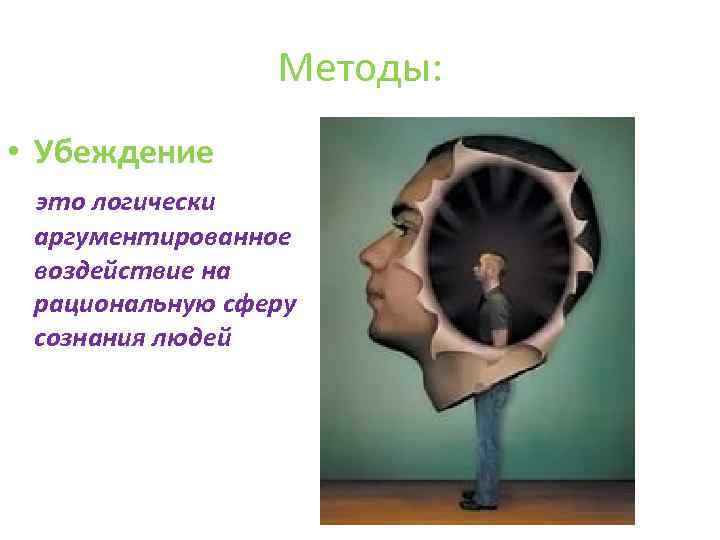 Методы:

• Убеждение

это логически аргументированное воздействие на рациональную сферу сознания людей